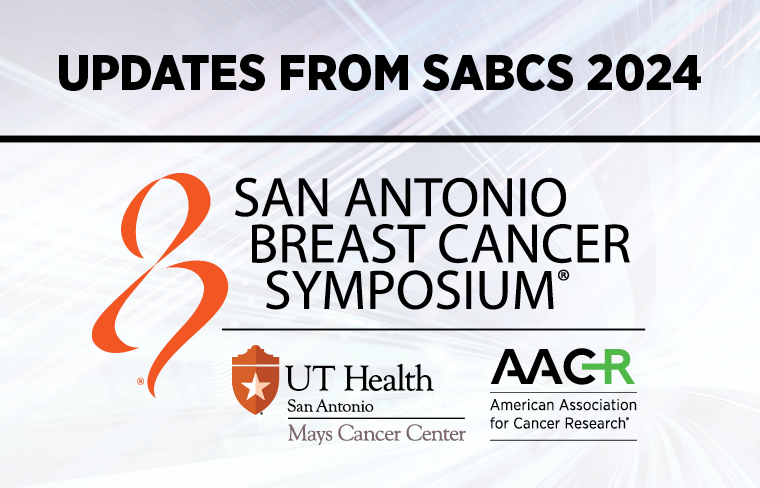 UPDATES FROM SABCS 2024

SAN ANTONIO BREAST CANCER SYMPOSIUM®

UT Health
San Antonio
Mays Cancer Center

AACR
American Association for Cancer Research®